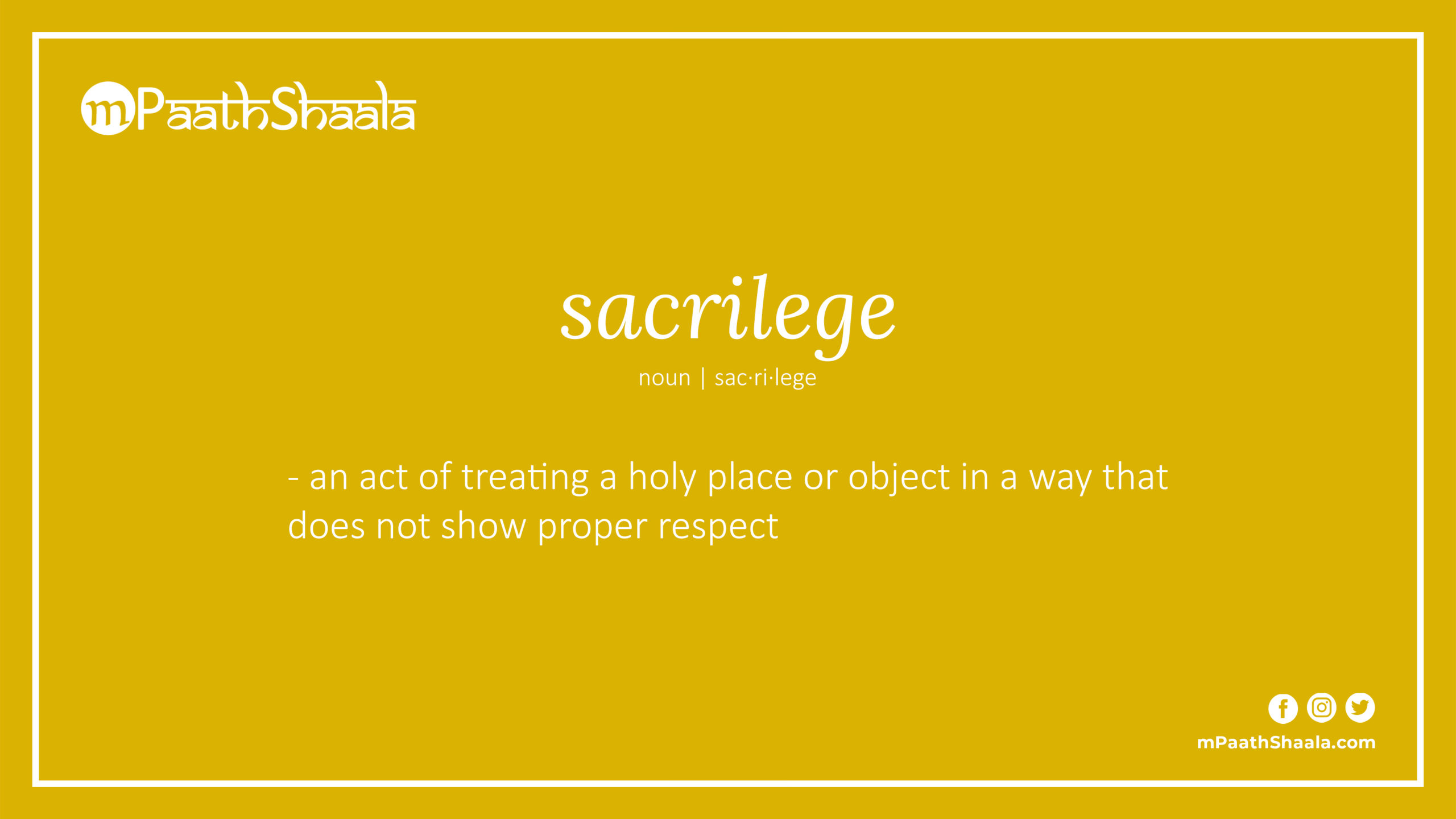 mPaathShaala

sacrilege

noun | sac·ri·lege

- an act of treating a holy place or object in a way that does not show proper respect

mPaathShaala.com